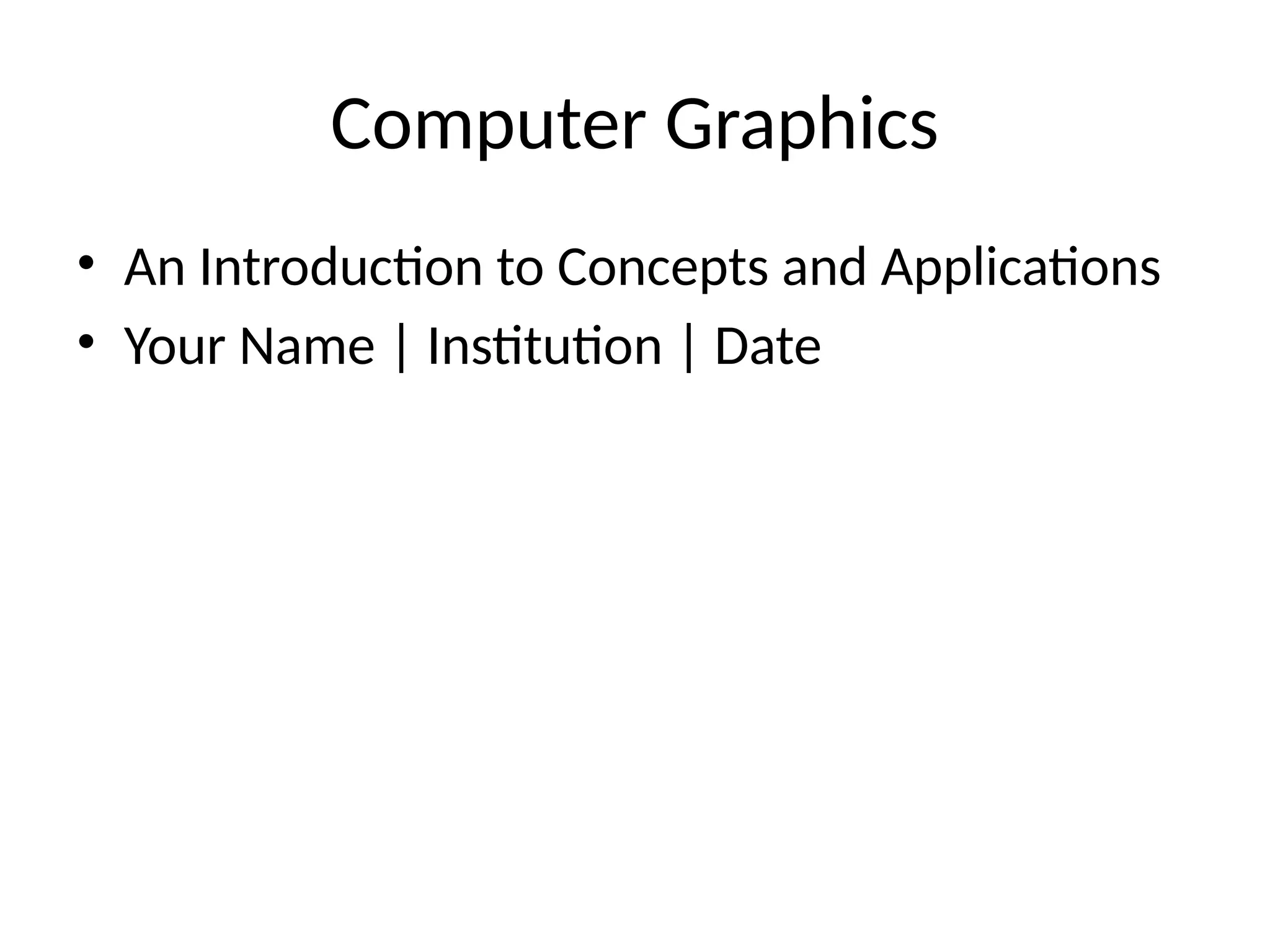 Computer Graphics

• An Introduction to Concepts and Applications
• Your Name | Institution | Date